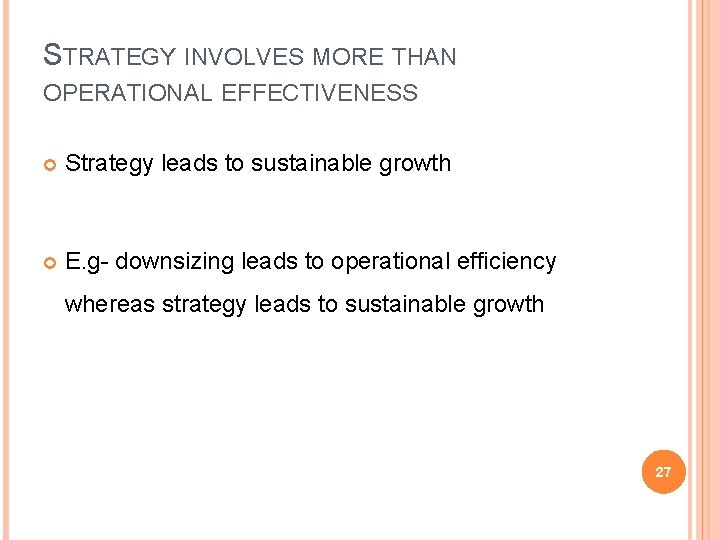 STRATEGY INVOLVES MORE THAN OPERATIONAL EFFECTIVENESS

Strategy leads to sustainable growth

E.g- downsizing leads to operational efficiency whereas strategy leads to sustainable growth

27